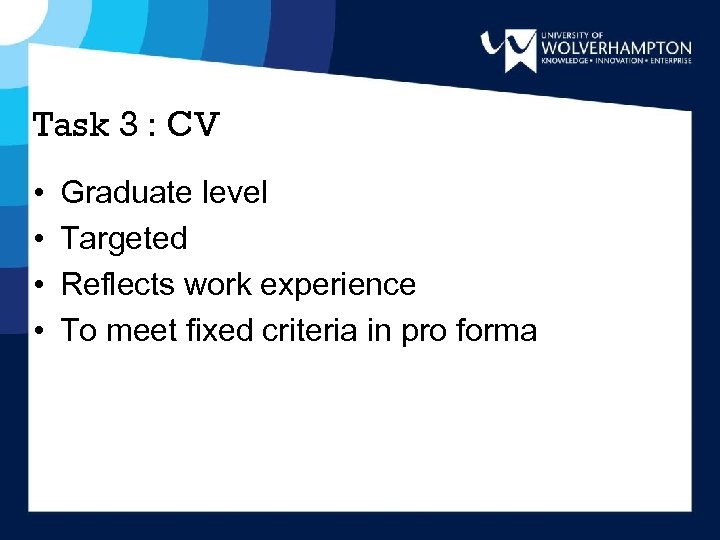 UNIVERSITY OF
WOLVERHAMPTON
KNOWLEDGE • INNOVATION • ENTERPRISE

Task 3 : CV

• Graduate level
• Targeted
• Reflects work experience
• To meet fixed criteria in pro forma